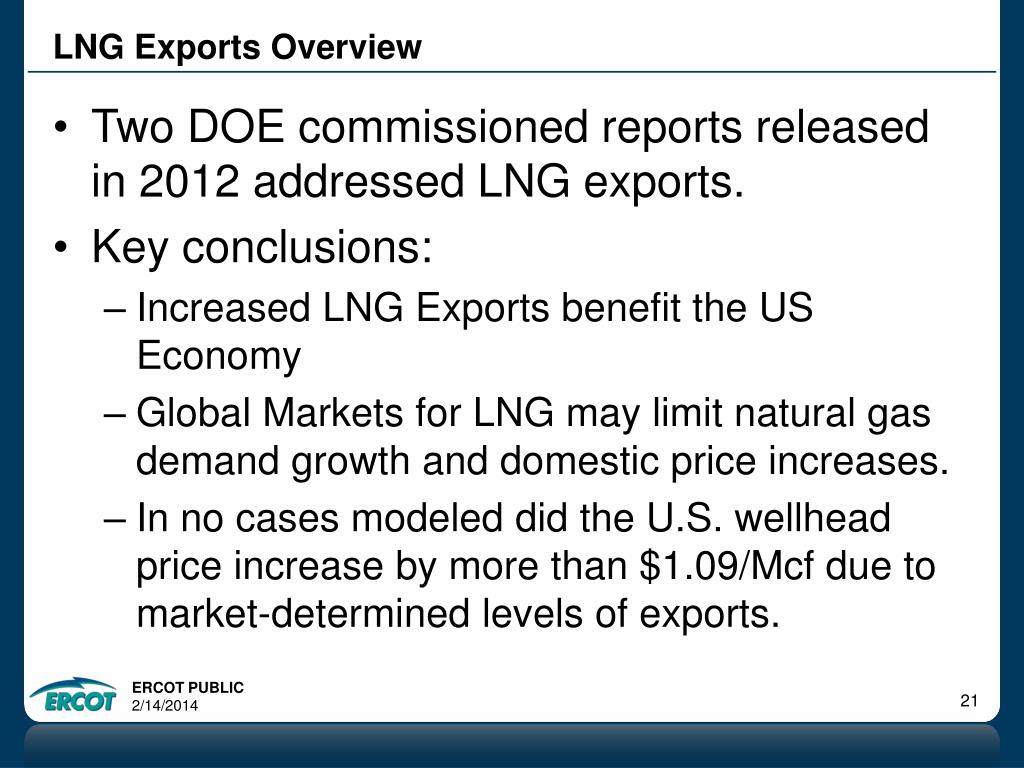 LNG Exports Overview

• Two DOE commissioned reports released in 2012 addressed LNG exports.

• Key conclusions:

– Increased LNG Exports benefit the US Economy

– Global Markets for LNG may limit natural gas demand growth and domestic price increases.

– In no cases modeled did the U.S. wellhead price increase by more than \$1.09/Mcf due to market-determined levels of exports.

ERCOT

ERCOT PUBLIC
2/14/2014

21